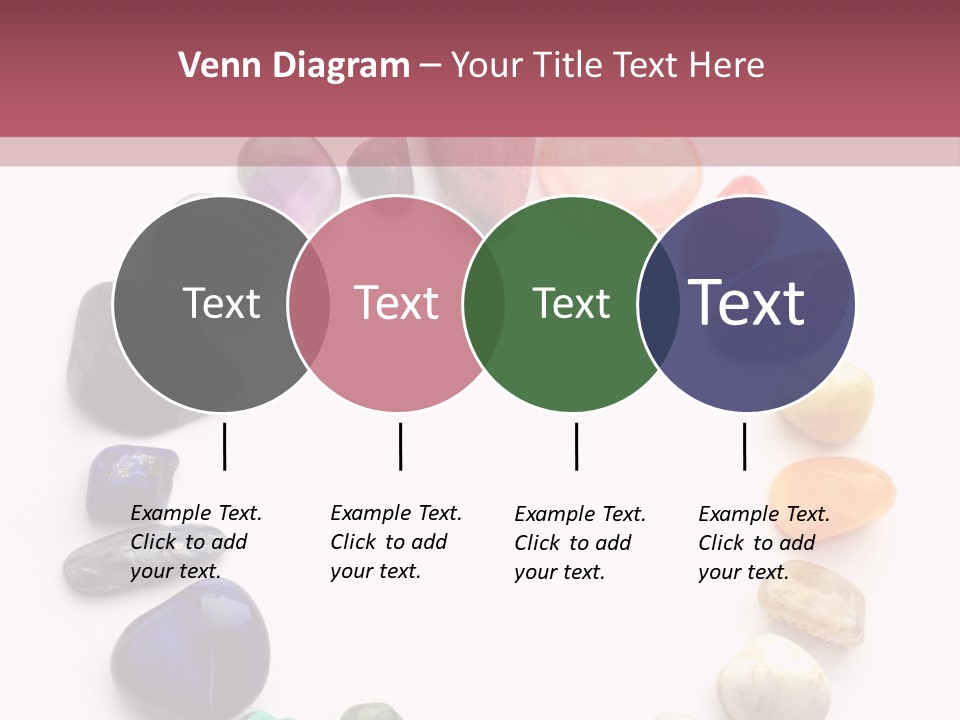 Venn Diagram – Your Title Text Here

Text

Text

Text

Text

Example Text. Click to add your text.

Example Text. Click to add your text.

Example Text. Click to add your text.

Example Text. Click to add your text.